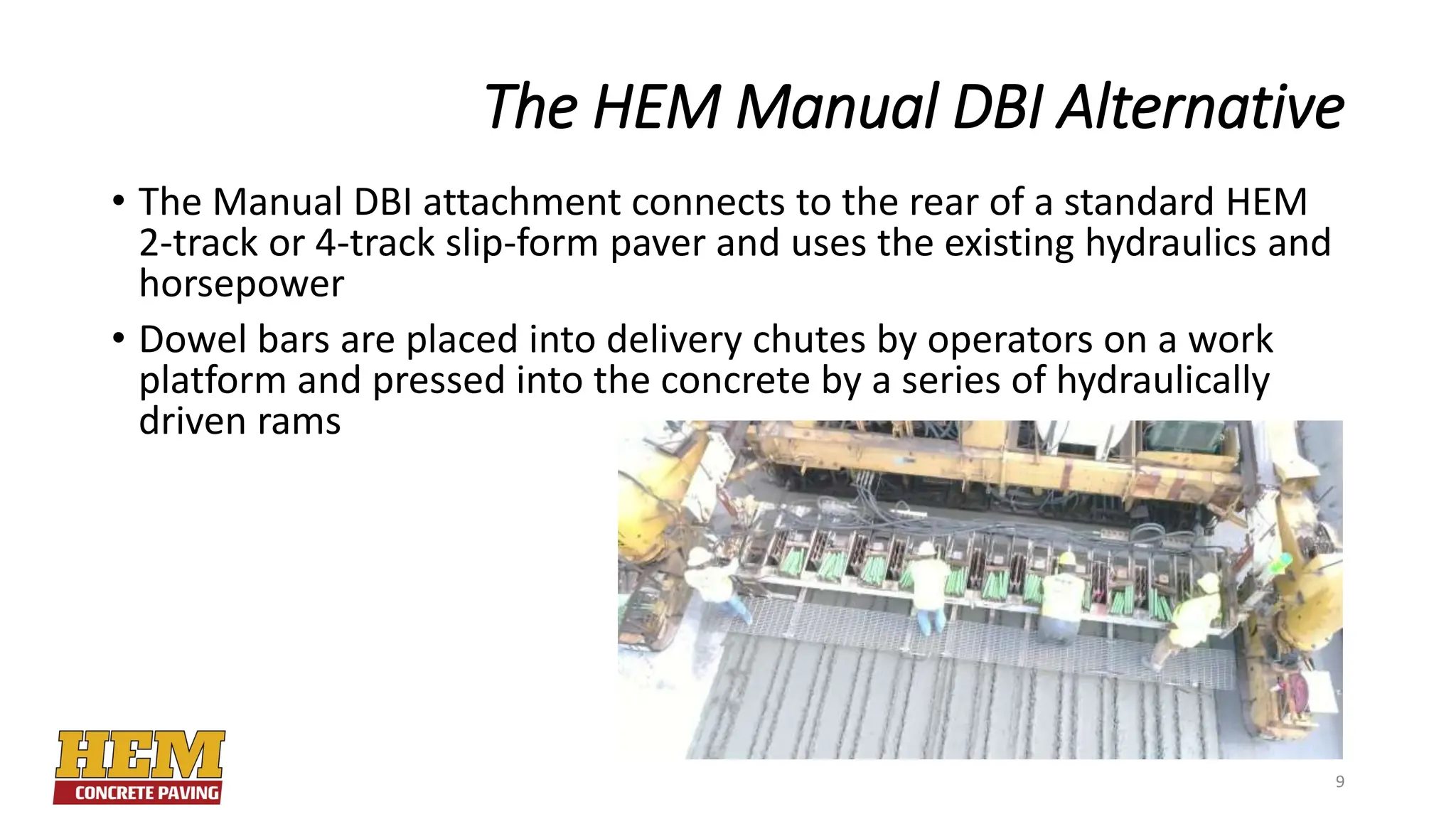 The HEM Manual DBI Alternative

• The Manual DBI attachment connects to the rear of a standard HEM 2-track or 4-track slip-form paver and uses the existing hydraulics and horsepower

• Dowel bars are placed into delivery chutes by operators on a work platform and pressed into the concrete by a series of hydraulically driven rams

HEM
CONCRETE PAVING

9